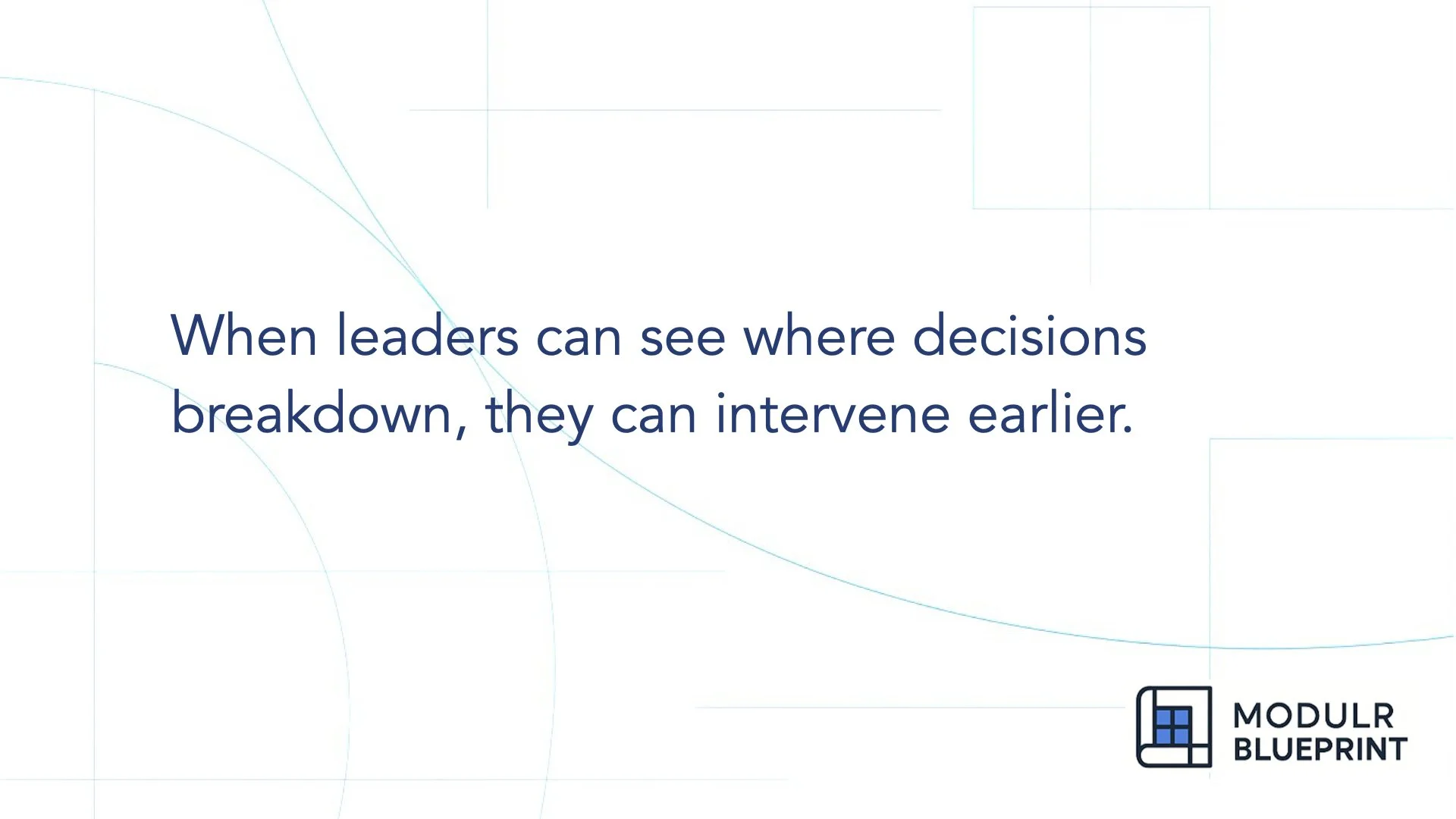 When leaders can see where decisions breakdown, they can intervene earlier.

MODULR
BLUEPRINT